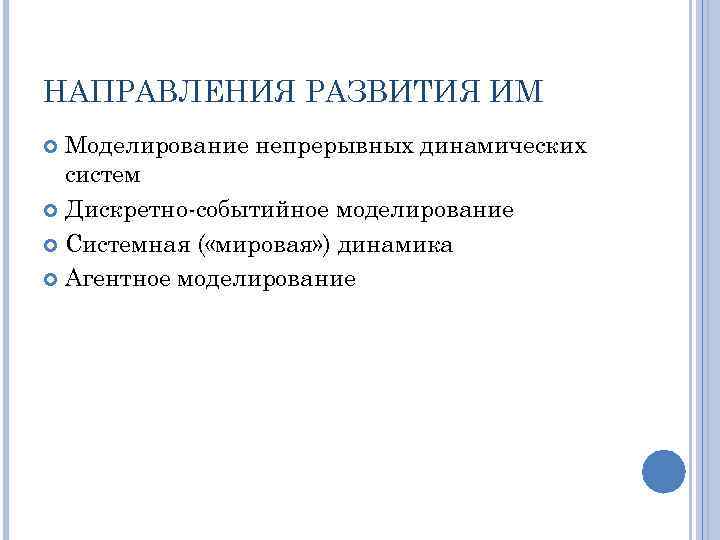 НАПРАВЛЕНИЯ РАЗВИТИЯ ИМ

Моделирование непрерывных динамических систем
Дискретно-событийное моделирование
Системная («мировая») динамика
Агентное моделирование